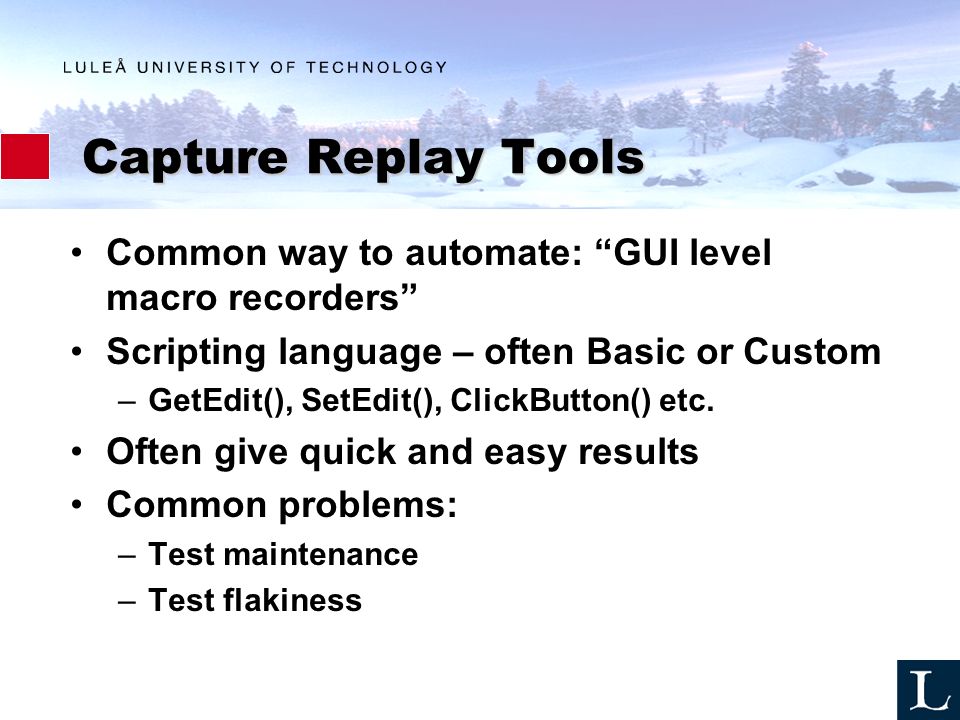 LULEÅ UNIVERSITY OF TECHNOLOGY

Capture Replay Tools

• Common way to automate: “GUI level macro recorders”
• Scripting language – often Basic or Custom
  – GetEdit(), SetEdit(), ClickButton() etc.
• Often give quick and easy results
• Common problems:
  – Test maintenance
  – Test flakiness

L